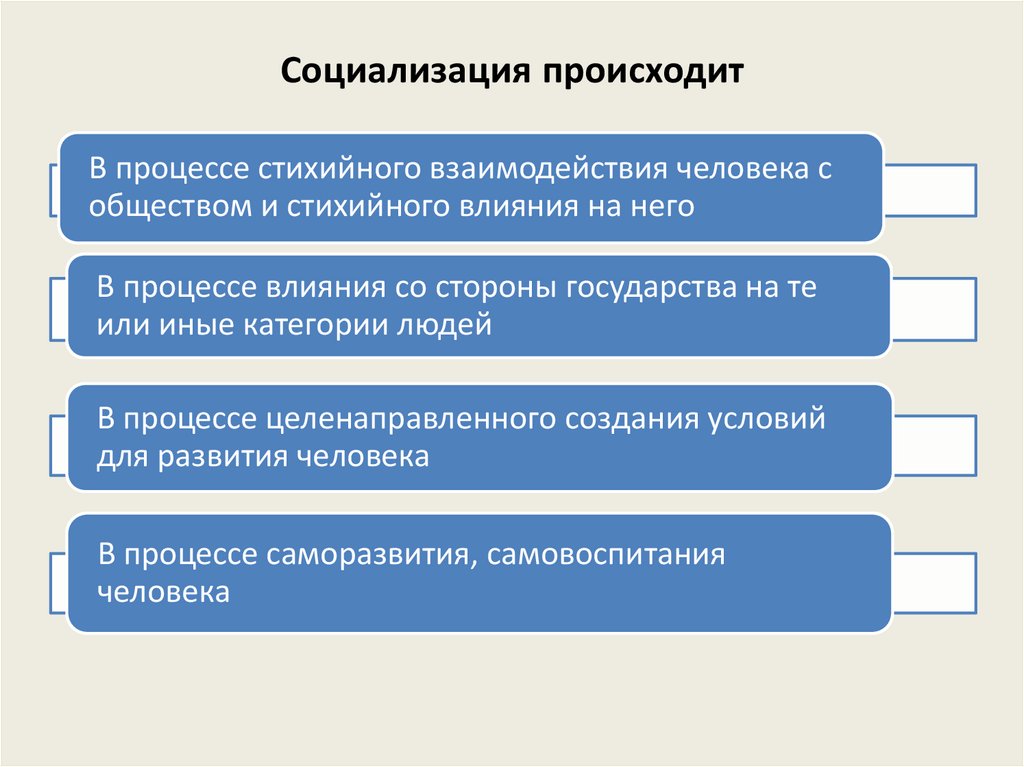 Социализация происходит

В процессе стихийного взаимодействия человека с обществом и стихийного влияния на него

В процессе влияния со стороны государства на те или иные категории людей

В процессе целенаправленного создания условий для развития человека

В процессе саморазвития, самовоспитания человека